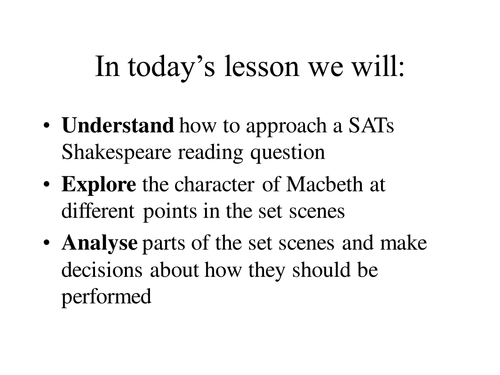 In today’s lesson we will:

• Understand how to approach a SATs Shakespeare reading question
• Explore the character of Macbeth at different points in the set scenes
• Analyse parts of the set scenes and make decisions about how they should be performed